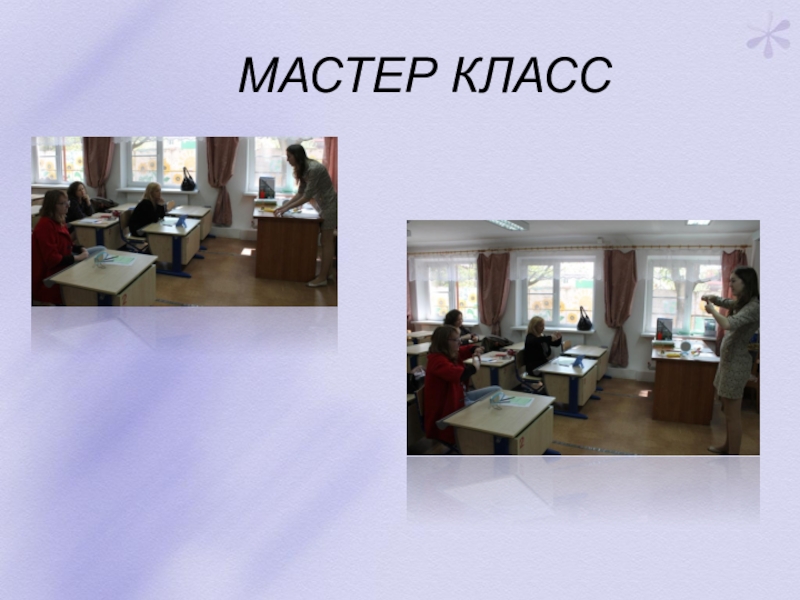 МАСТЕР КЛАСС